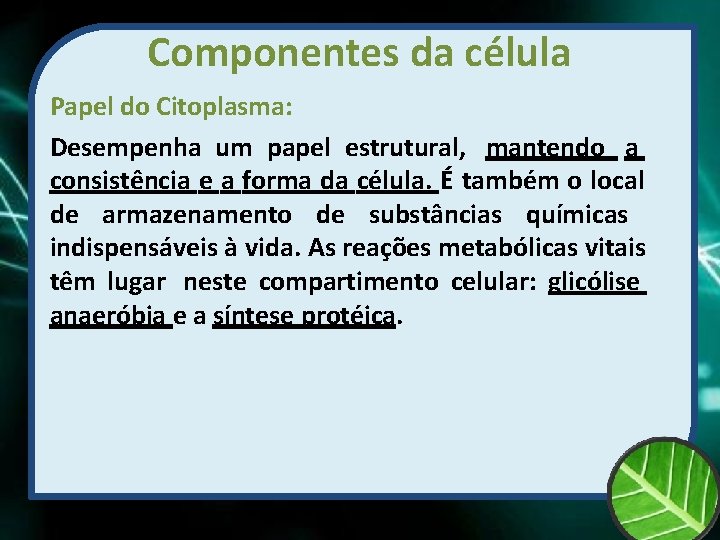 Componentes da célula

Papel do Citoplasma:

Desempenha um papel estrutural, mantendo a consistência e a forma da célula. É também o local de armazenamento de substâncias químicas indispensáveis à vida. As reações metabólicas vitais têm lugar neste compartimento celular: glicólise anaeróbia e a síntese protéica.